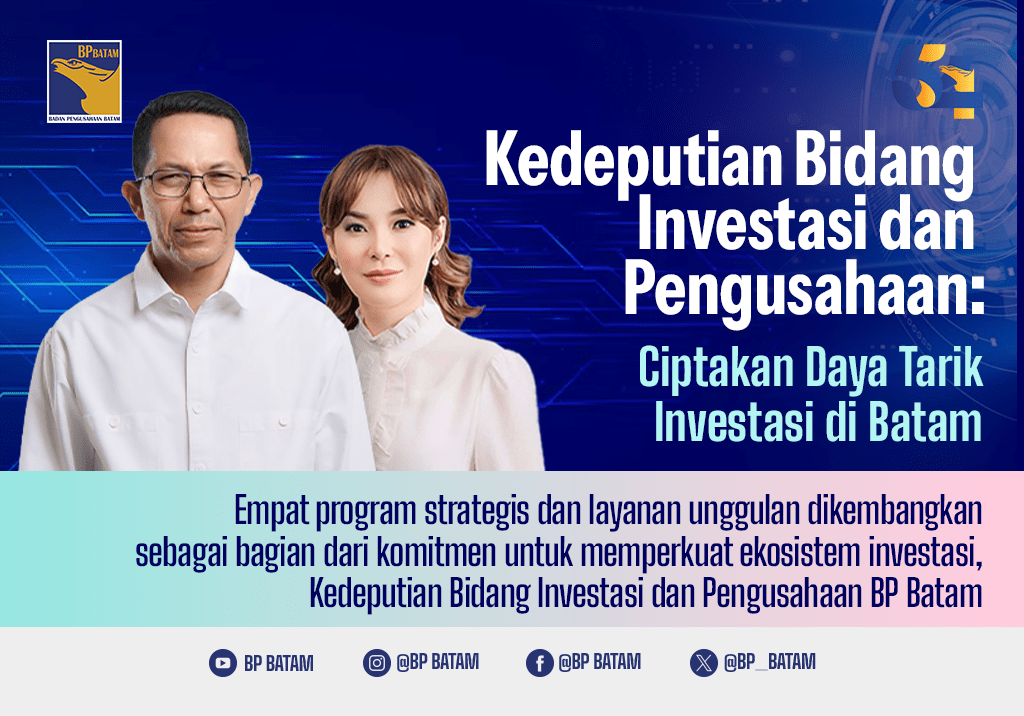 BP BATAM
BADAN PENGUSAHAAN BATAM

Kedeputian Bidang Investasi dan Pengusahaan:

Ciptakan Daya Tarik Investasi di Batam

Empat program strategis dan layanan unggulan dikembangkan sebagai bagian dari komitmen untuk memperkuat ekosistem investasi, Kedeputian Bidang Investasi dan Pengusahaan BP Batam

BP BATAM @BP BATAM @BP BATAM @BP_BATAM